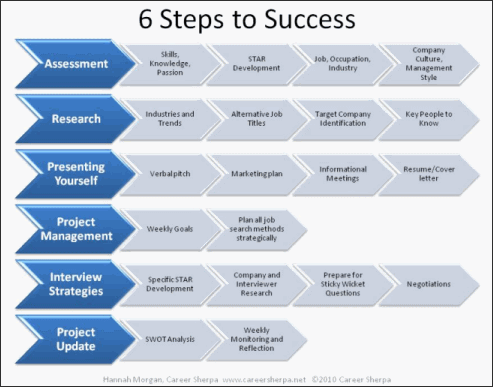 6 Steps to Success

Assessment
Skills, Knowledge, Passion
STAR Development
Job, Occupation, Industry
Company Culture, Management Style

Research
Industries and Trends
Alternative Job Titles
Target Company Identification
Key People to Know

Presenting Yourself
Verbal pitch
Marketing plan
Informational Meetings
Resume/Cover letter

Project Management
Weekly Goals
Plan all job search methods strategically

Interview Strategies
Specific STAR Development
Company and Interviewer Research
Prepare for Sticky Wicket Questions
Negotiations

Project Update
SWOT Analysis
Weekly Monitoring and Reflection

Hannah Morgan, Career Sherpa www.careersherpa.net ©2010 Career Sherpa